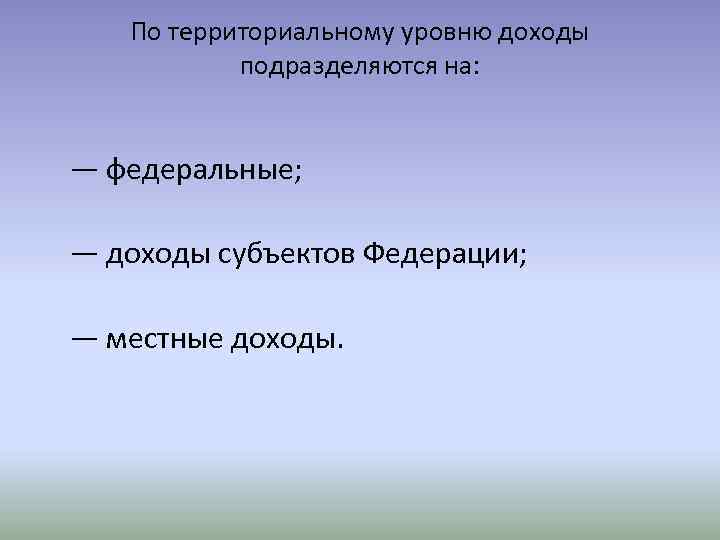 По территориальному уровню доходы подразделяются на:

— федеральные;

— доходы субъектов Федерации;

— местные доходы.